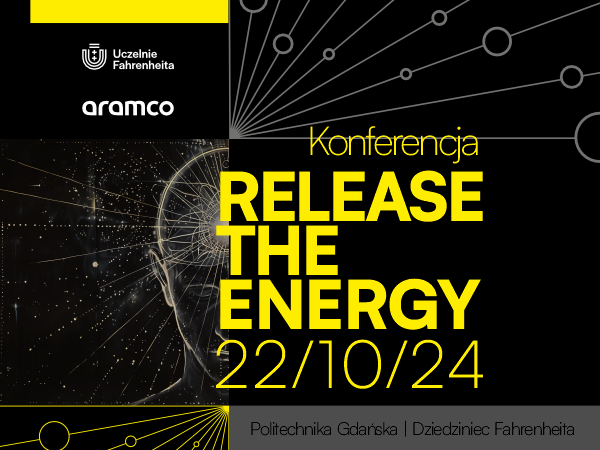 Uczelnie Fahrenheita

aramco

Konferencja

RELEASE THE ENERGY

22/10/24

Politechnika Gdańska | Dziedziniec Fahrenheita